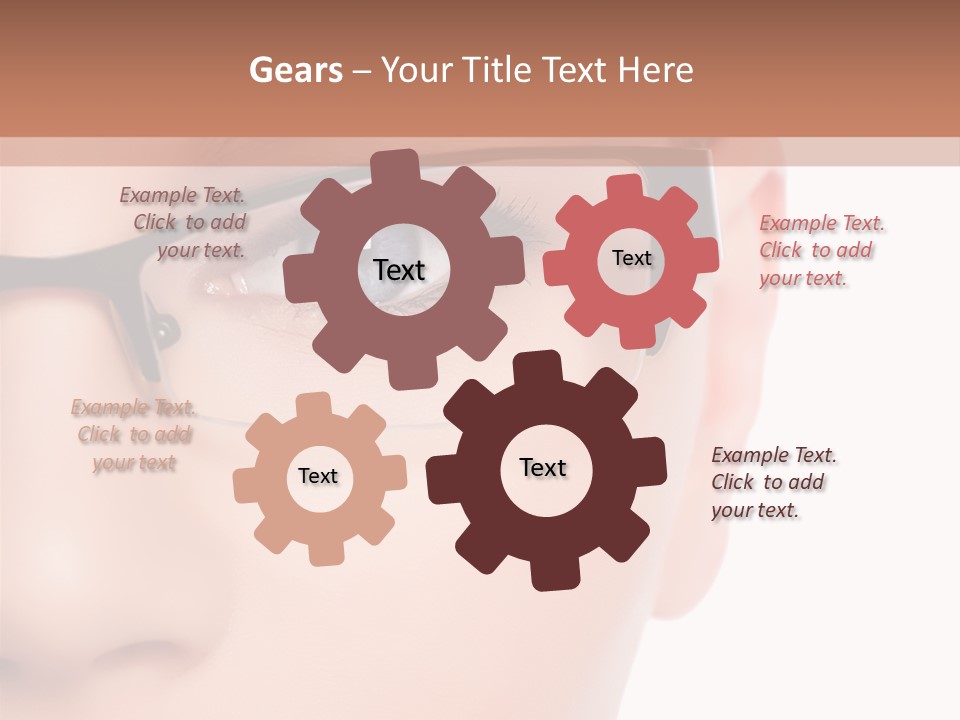 Gears – Your Title Text Here

Example Text. Click to add your text.

Text

Text

Example Text. Click to add your text.

Example Text. Click to add your text

Text

Text

Example Text. Click to add your text.